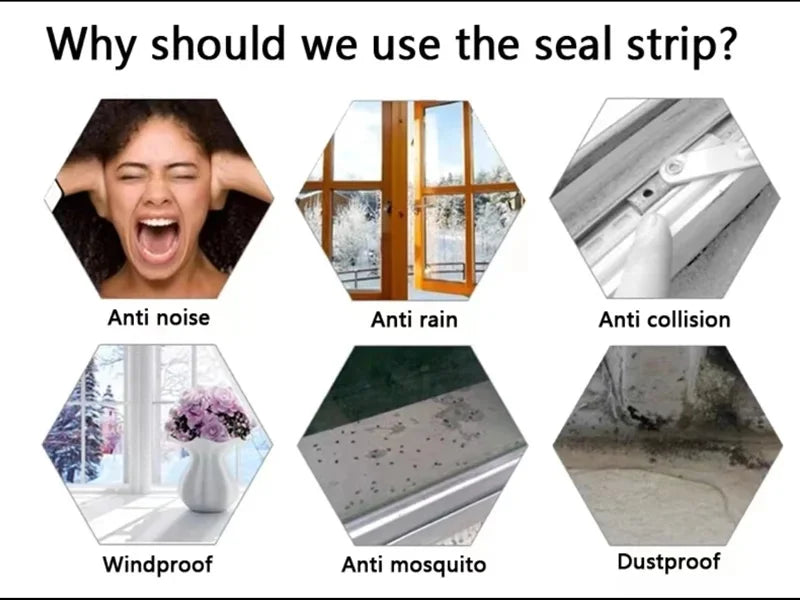 Why should we use the seal strip?

Anti noise

Anti rain

Anti collision

Windproof

Anti mosquito

Dustproof